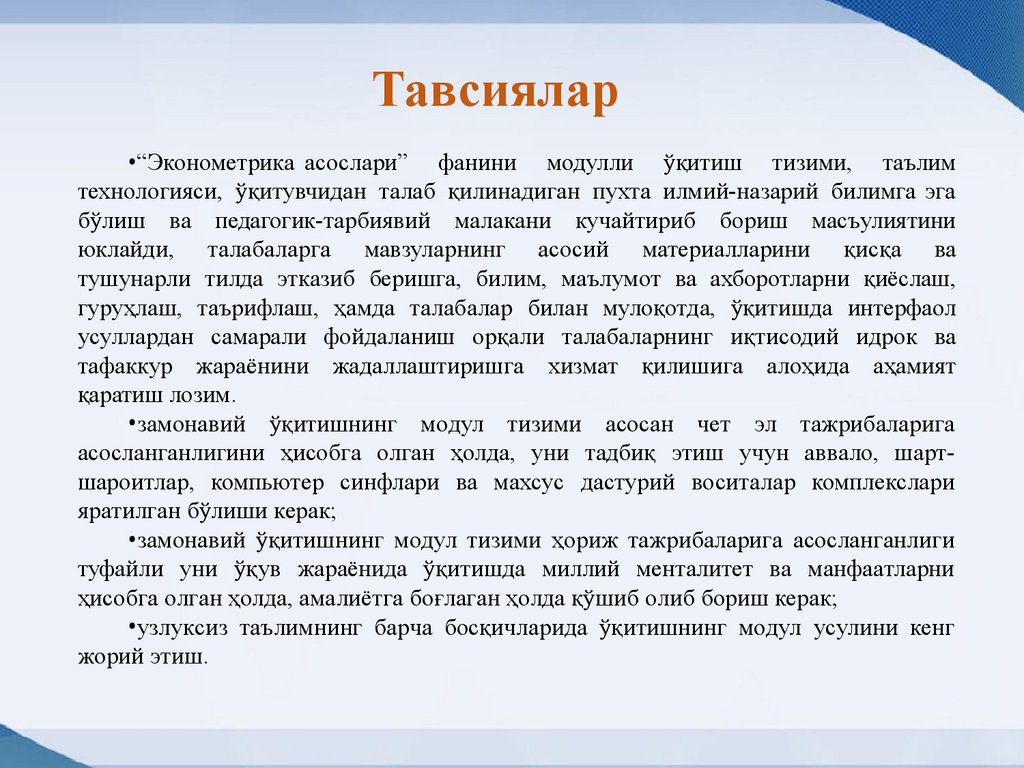 Тавсиялар

•“Эконометрика асослари” фанини модулли ўқитиш тизими, таълим технологияси, ўқитувчидан талаб қилинадиган пухта илмий-назарий билимга эга бўлиш ва педагогик-тарбиявий малакани кучайтириб бориш масъулиятини юклайди, талабаларга мавзуларнинг асосий материалларини қисқа ва тушунарли тилда етказиб беришга, билим, маълумот ва ахборотларни қиёслаш, гуруҳлаш, таърифлаш, ҳамда талабалар билан мулоқотда, ўқитишда интерфаол усуллардан самарали фойдаланиш орқали талабаларнинг иқтисодий идрок ва тафаккур жараёнини жадаллаштиришга хизмат қилишига алоҳида аҳамият қаратиш лозим.

•замонавий ўқитишнинг модул тизими асосан чет эл тажрибаларига асосланганлигини ҳисобга олган ҳолда, уни тадбиқ этиш учун аввало, шарт-шароитлар, компьютер синфлари ва махсус дастурий воситалар комплекслари яратилган бўлиши керак;

•замонавий ўқитишнинг модул тизими ҳориж тажрибаларига асосланганлиги туфайли уни ўқув жараёнида ўқитишда миллий менталитет ва манфаатларни ҳисобга олган ҳолда, амалиётга боғлаган ҳолда қўшиб олиб бориш керак;

•узлуксиз таълимнинг барча босқичларида ўқитишнинг модул усулини кенг жорий этиш.